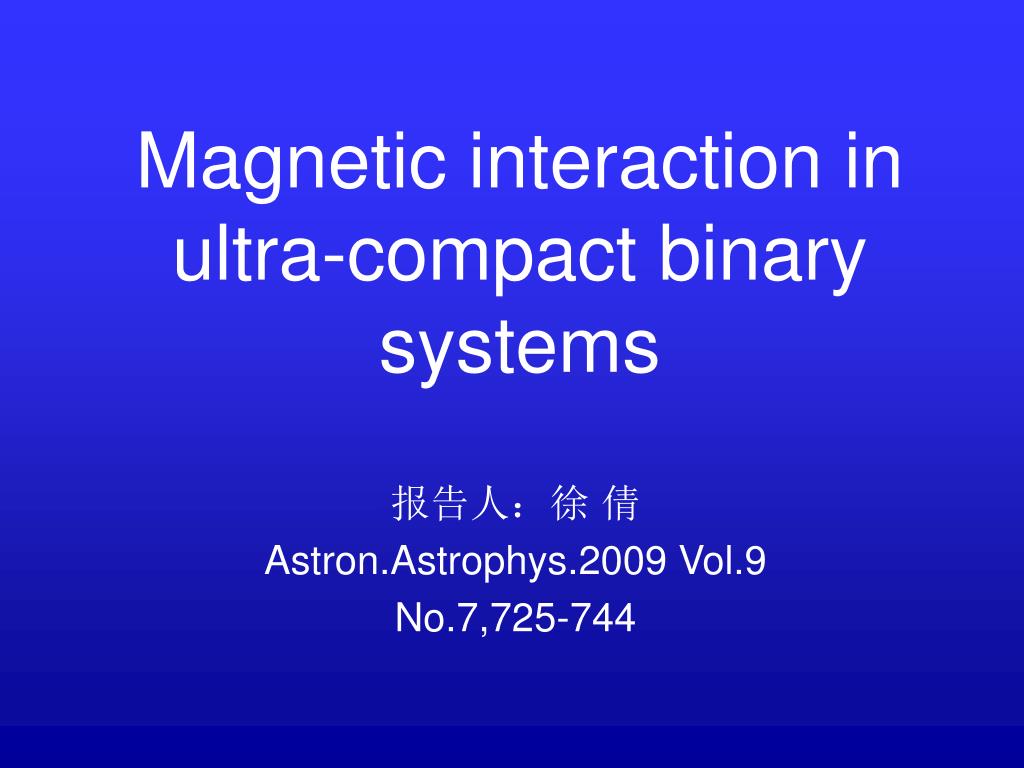 Magnetic interaction in ultra-compact binary systems

报告人：徐 倩

Astron.Astrophys.2009 Vol.9

No.7,725-744